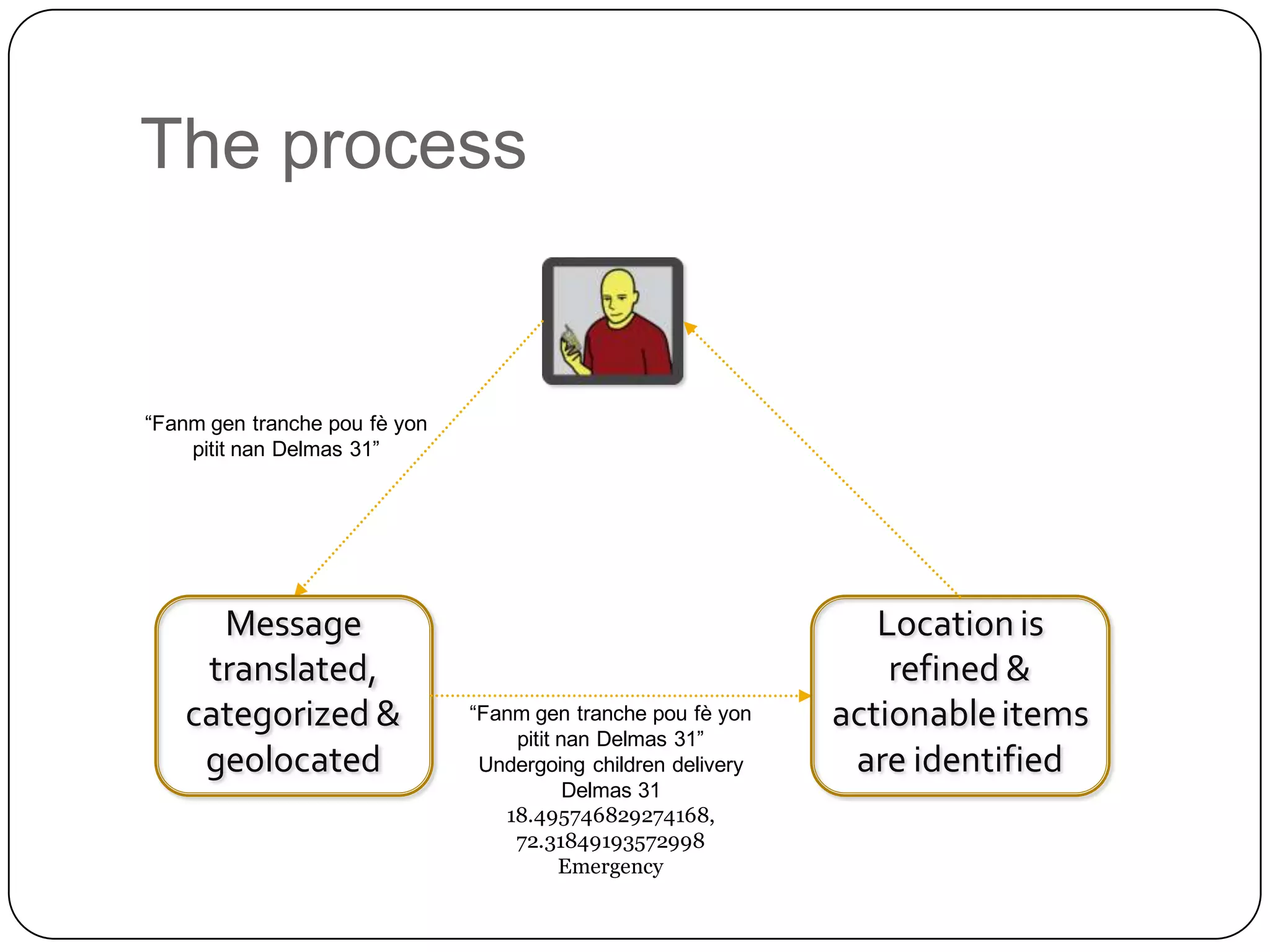 The process

“Fanm gen tranche pou fè yon pitit nan Delmas 31”

Message translated, categorized & geolocated

“Fanm gen tranche pou fè yon pitit nan Delmas 31”
Undergoing children delivery
Delmas 31
18.495746829274168, 72.31849193572998
Emergency

Location is refined & actionable items are identified